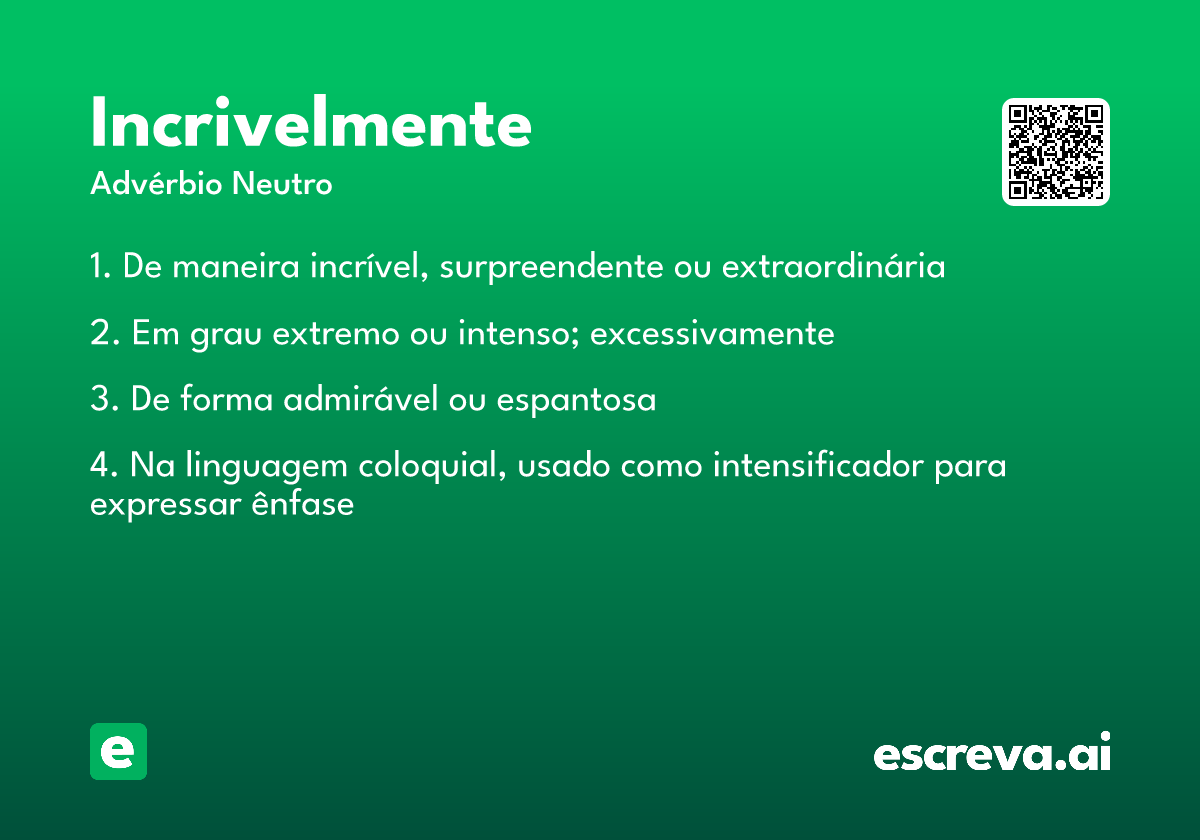 Incrivelmente
Advérbio Neutro

1. De maneira incrível, surpreendente ou extraordinária

2. Em grau extremo ou intenso; excessivamente

3. De forma admirável ou espantosa

4. Na linguagem coloquial, usado como intensificador para expressar ênfase

e

escreva.ai